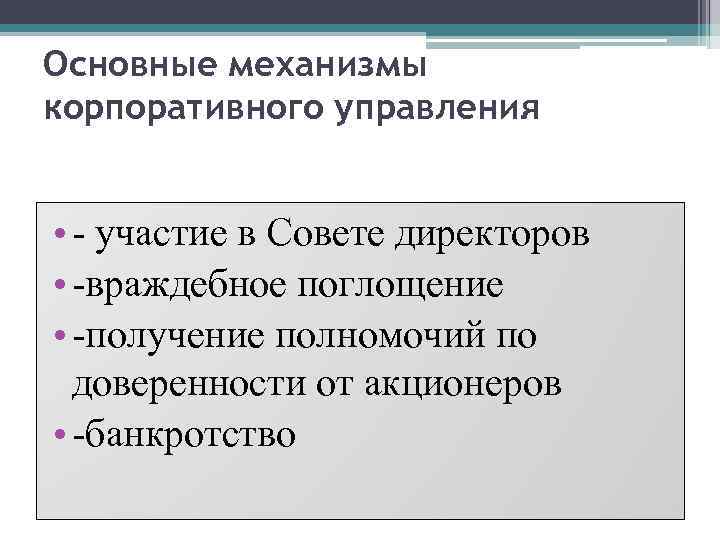 Основные механизмы корпоративного управления

• - участие в Совете директоров
• -враждебное поглощение
• -получение полномочий по доверенности от акционеров
• -банкротство